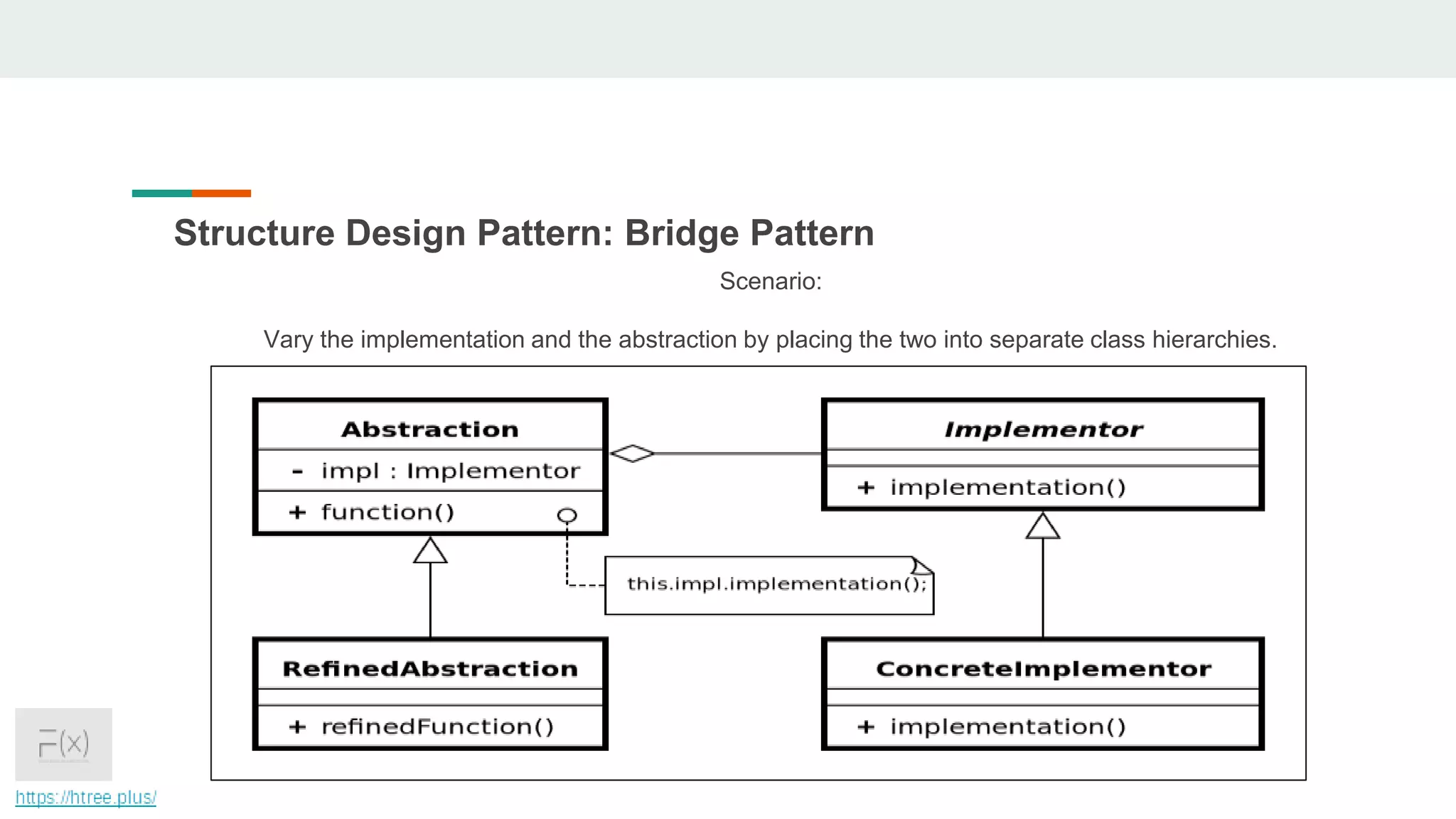 Structure Design Pattern: Bridge Pattern

Scenario:

Vary the implementation and the abstraction by placing the two into separate class hierarchies.

Abstraction
- impl : Implementor
+ function()

Implementor
+ implementation()

this.impl.implementation();

RefinedAbstraction
+ refinedFunction()

ConcreteImplementor
+ implementation()

F(x)

https://htree.plus/